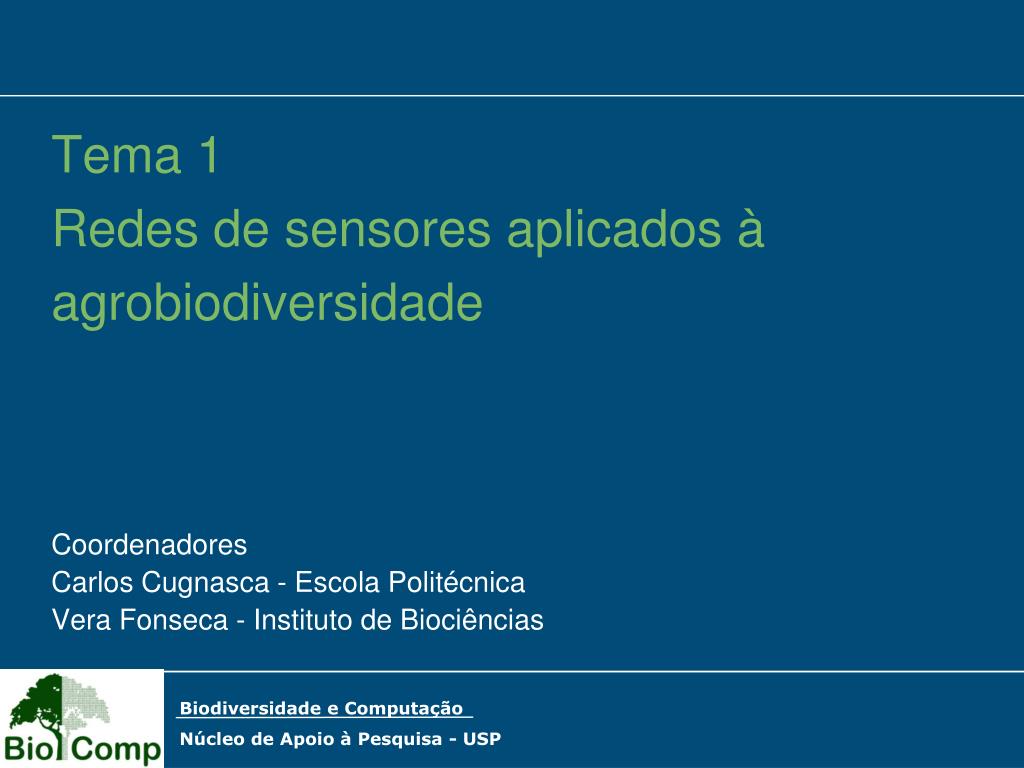 Tema 1
Redes de sensores aplicados à agrobiodiversidade

Coordenadores
Carlos Cugnasca - Escola Politécnica
Vera Fonseca - Instituto de Biociências

Bio Comp

Biodiversidade e Computação
Núcleo de Apoio à Pesquisa - USP